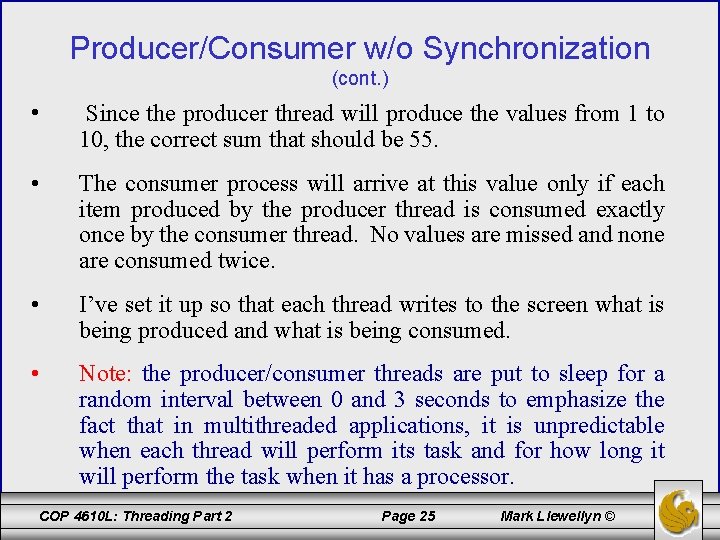 Producer/Consumer w/o Synchronization
(cont.)

• Since the producer thread will produce the values from 1 to 10, the correct sum that should be 55.

• The consumer process will arrive at this value only if each item produced by the producer thread is consumed exactly once by the consumer thread. No values are missed and none are consumed twice.

• I've set it up so that each thread writes to the screen what is being produced and what is being consumed.

• Note: the producer/consumer threads are put to sleep for a random interval between 0 and 3 seconds to emphasize the fact that in multithreaded applications, it is unpredictable when each thread will perform its task and for how long it will perform the task when it has a processor.

COP 4610L: Threading Part 2 Page 25 Mark Llewellyn ©